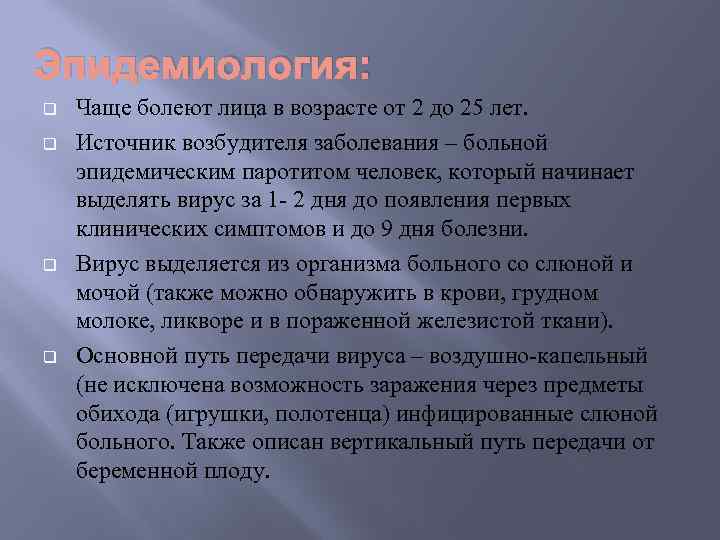 Эпидемиология:

Чаще болеют лица в возрасте от 2 до 25 лет.

Источник возбудителя заболевания – больной эпидемическим паротитом человек, который начинает выделять вирус за 1- 2 дня до появления первых клинических симптомов и до 9 дня болезни.

Вирус выделяется из организма больного со слюной и мочой (также можно обнаружить в крови, грудном молоке, ликворе и в пораженной железистой ткани).

Основной путь передачи вируса – воздушно-капельный (не исключена возможность заражения через предметы обихода (игрушки, полотенца) инфицированные слюной больного. Также описан вертикальный путь передачи от беременной плоду.